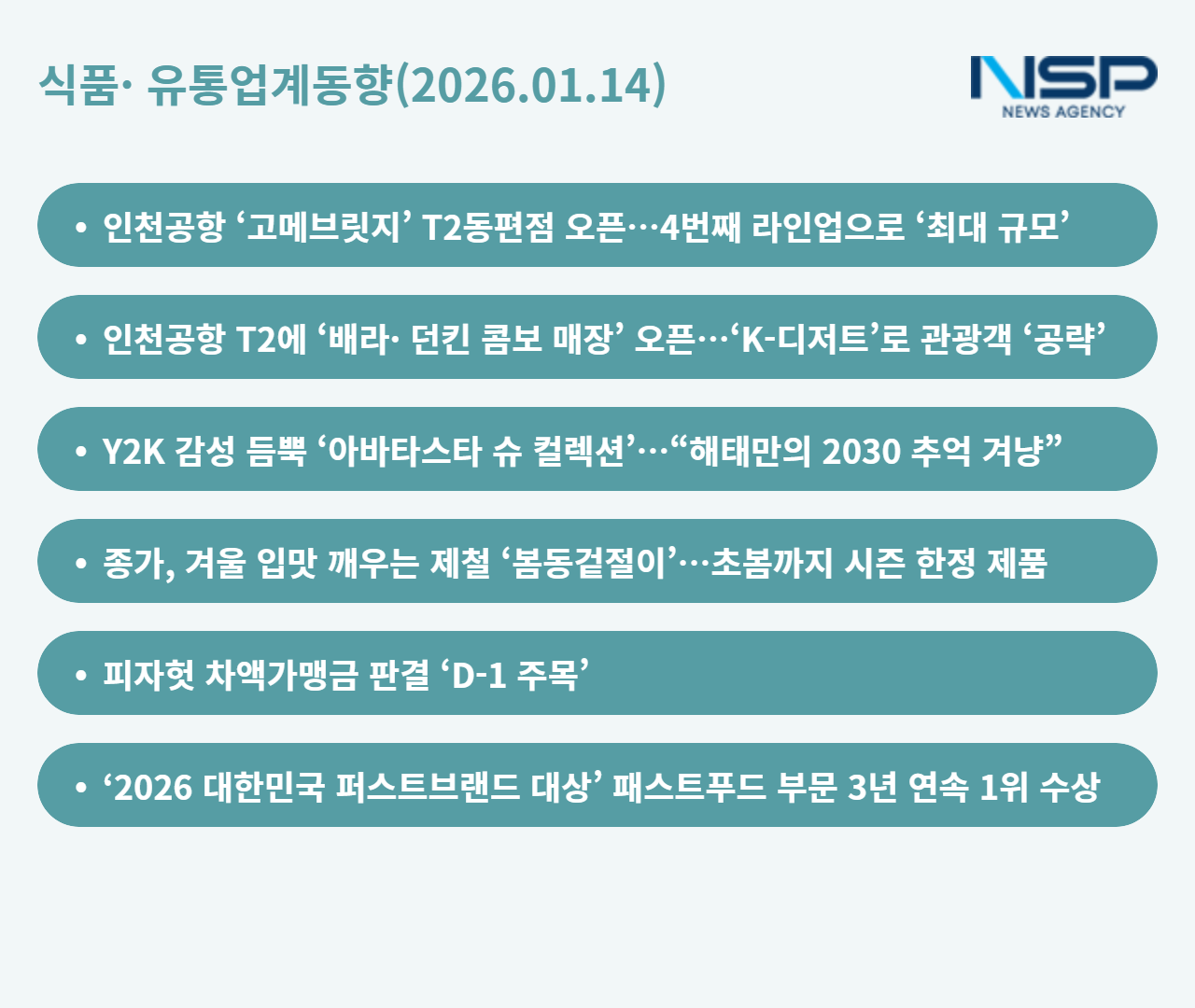 식품· 유통업계동향(2026.01.14)

NSP
NEWS AGENCY

• 인천공항 ‘고메브릿지’ T2동편점 오픈…4번째 라인업으로 ‘최대 규모’

• 인천공항 T2에 ‘배라· 던킨 콤보 매장’ 오픈…‘K-디저트’로 관광객 ‘공략’

• Y2K 감성 듬뿍 ‘아바타스타 슈 컬렉션’…“해태만의 2030 추억 겨냥”

• 종가, 겨울 입맛 깨우는 제철 ‘봄동겉절이’…초봄까지 시즌 한정 제품

• 피자헛 차액가맹금 판결 ‘D-1 주목’

• ‘2026 대한민국 퍼스트브랜드 대상’ 패스트푸드 부문 3년 연속 1위 수상